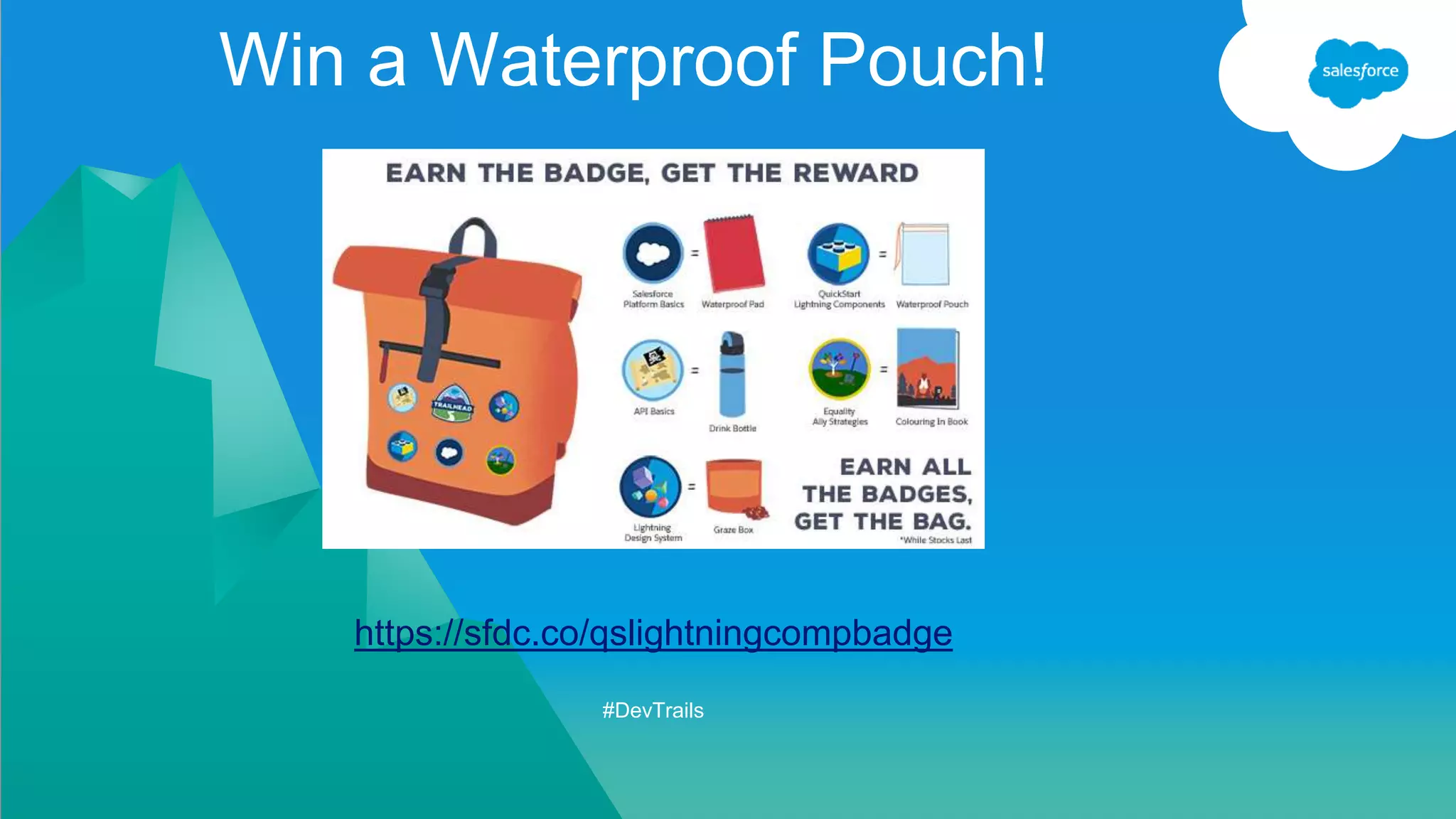 Win a Waterproof Pouch!

salesforce

EARN THE BADGE, GET THE REWARD

TRAILHEAD

Salesforce Platform Basics = Waterproof Pad

QuickStart Lightning Components = Waterproof Pouch

API Basics = Drink Bottle

Equality Ally Strategies = Colouring In Book

Lightning Design System = Graze Box

EARN ALL THE BADGES, GET THE BAG.

*While Stocks Last

https://sfdc.co/qslightningcompbadge

#DevTrails